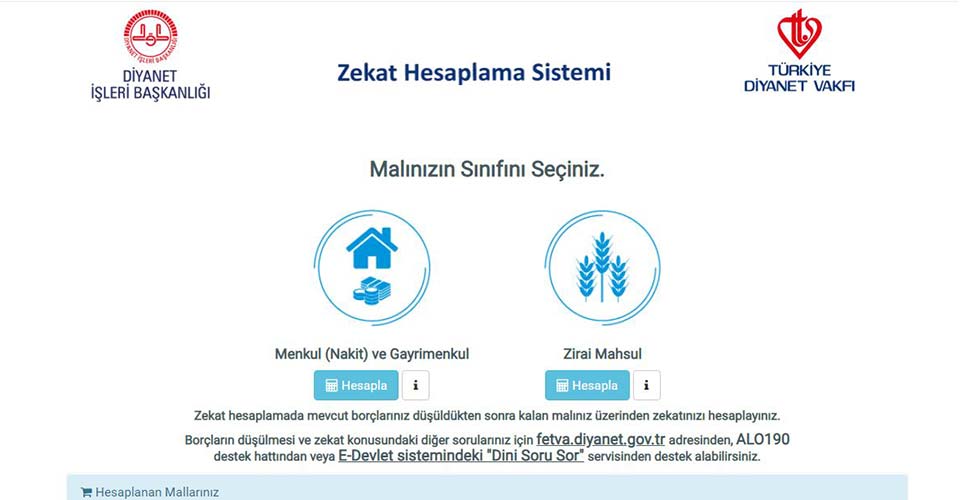 DİYANET İŞLERİ BAŞKANLIĞI

Zekat Hesaplama Sistemi

TÜRKİYE DİYANET VAKFI

Malınızın Sınıfını Seçiniz.

Menkul (Nakit) ve Gayrimenkul

Hesapla

i

Zirai Mahsul

Hesapla

i

Zekat hesaplamada mevcut borçlarınız düşüldükten sonra kalan malınız üzerinden zekatınızı hesaplayınız.

Borçların düşülmesi ve zekat konusundaki diğer sorularınız için fetva.diyanet.gov.tr adresinden, ALO190 destek hattından veya E-Devlet sistemindeki "Dini Soru Sor" servisinden destek alabilirsiniz.

Hesaplanan Mallarınız